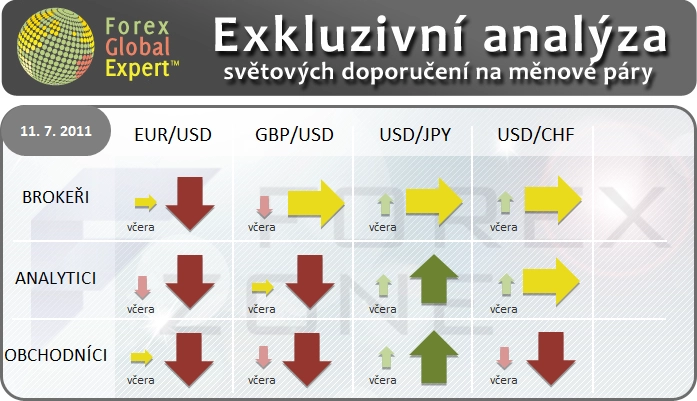 Forex Global Expert™

Exkluzivní analýza
světových doporučení na měnové páry

| 11. 7. 2011 | EUR/USD | GBP/USD | USD/JPY | USD/CHF |
|---|---|---|---|---|
| BROKEŘI | včera | včera | včera | včera |
| ANALYTICI | včera | včera | včera | včera |
| OBCHODNÍCI | včera | včera | včera | včera |

FOREX ZONE